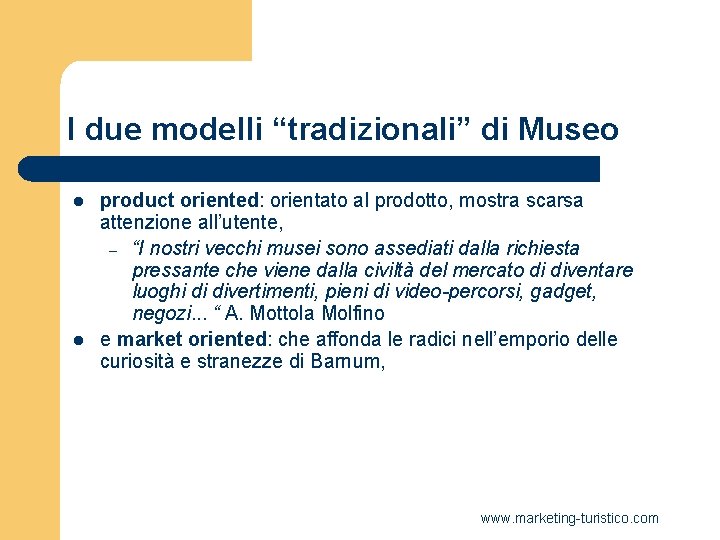 I due modelli "tradizionali" di Museo

• product oriented: orientato al prodotto, mostra scarsa attenzione all'utente,

- "I nostri vecchi musei sono assediati dalla richiesta pressante che viene dalla civiltà del mercato di diventare luoghi di divertimenti, pieni di video-percorsi, gadget, negozi... " A. Mottola Molfino

• e market oriented: che affonda le radici nell'emporio delle curiosità e stranezze di Barnum,

www.marketing-turistico.com